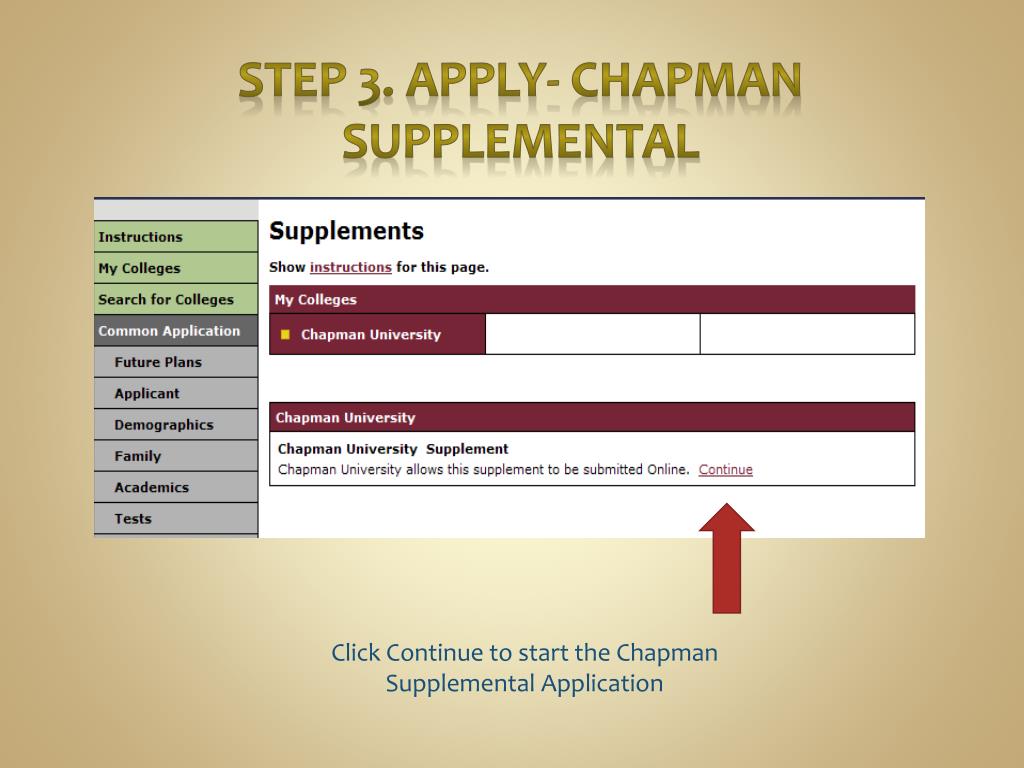 STEP 3. APPLY- CHAPMAN SUPPLEMENTAL

Instructions
My Colleges
Search for Colleges
Common Application
Future Plans
Applicant
Demographics
Family
Academics
Tests

Supplements

Show instructions for this page.

My Colleges

Chapman University

Chapman University

Chapman University Supplement
Chapman University allows this supplement to be submitted Online. Continue

Click Continue to start the Chapman Supplemental Application